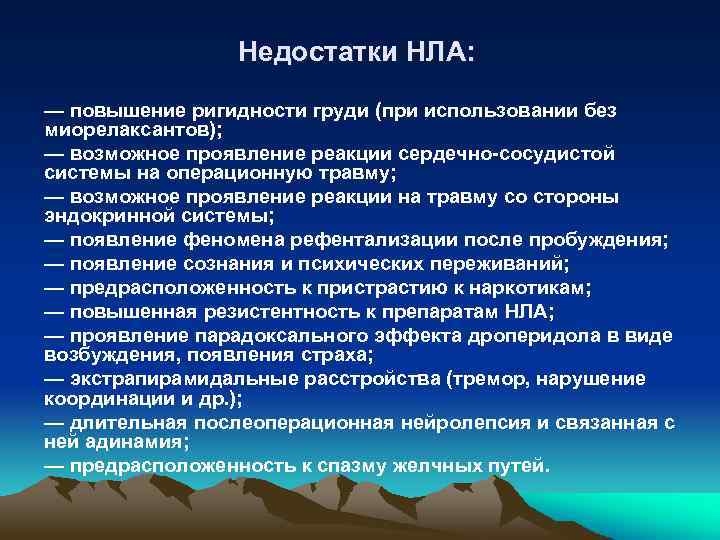 Недостатки НЛА:

— повышение ригидности груди (при использовании без миорелаксантов);

— возможное проявление реакции сердечно-сосудистой системы на операционную травму;

— возможное проявление реакции на травму со стороны эндокринной системы;

— появление феномена рефентализации после пробуждения;

— появление сознания и психических переживаний;

— предрасположенность к пристрастию к наркотикам;

— повышенная резистентность к препаратам НЛА;

— проявление парадоксального эффекта дроперидола в виде возбуждения, появления страха;

— экстрапирамидальные расстройства (тремор, нарушение координации и др.);

— длительная послеоперационная нейролепсия и связанная с ней адинамия;

— предрасположенность к спазму желчных путей.